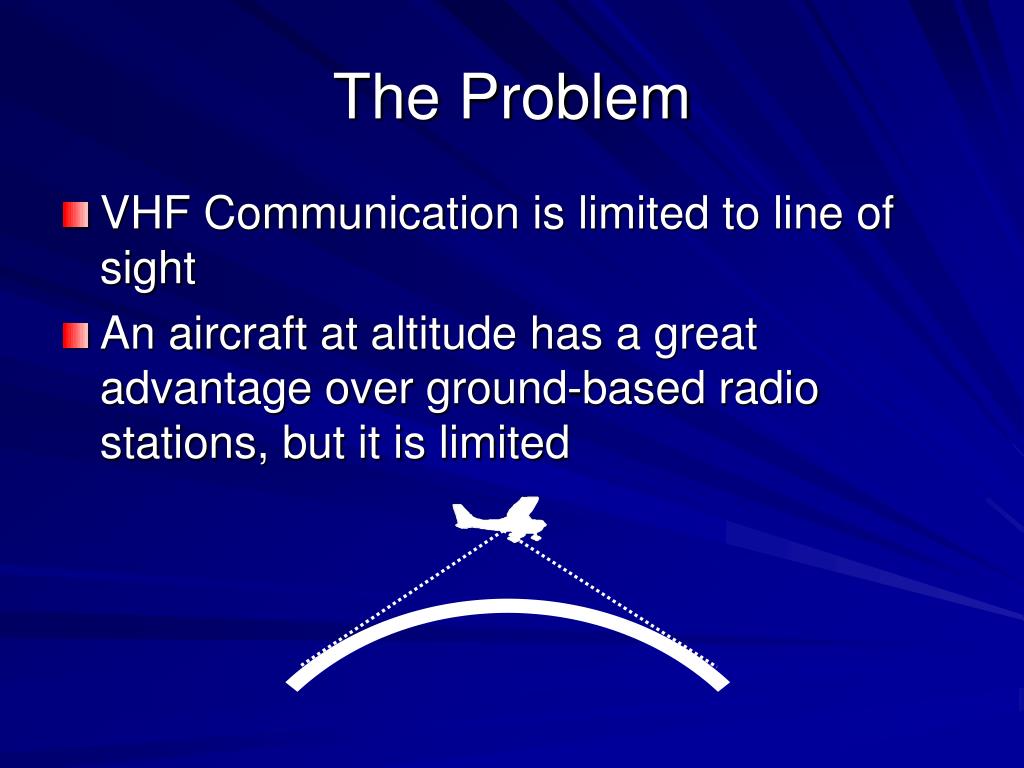 The Problem

VHF Communication is limited to line of sight

An aircraft at altitude has a great advantage over ground-based radio stations, but it is limited